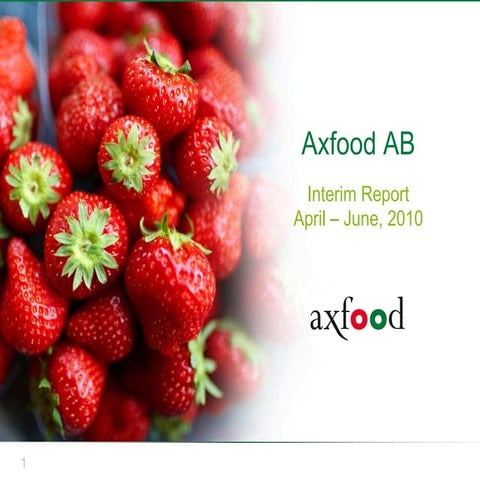 Axfood AB

Interim Report
April – June, 2010

axfood

1